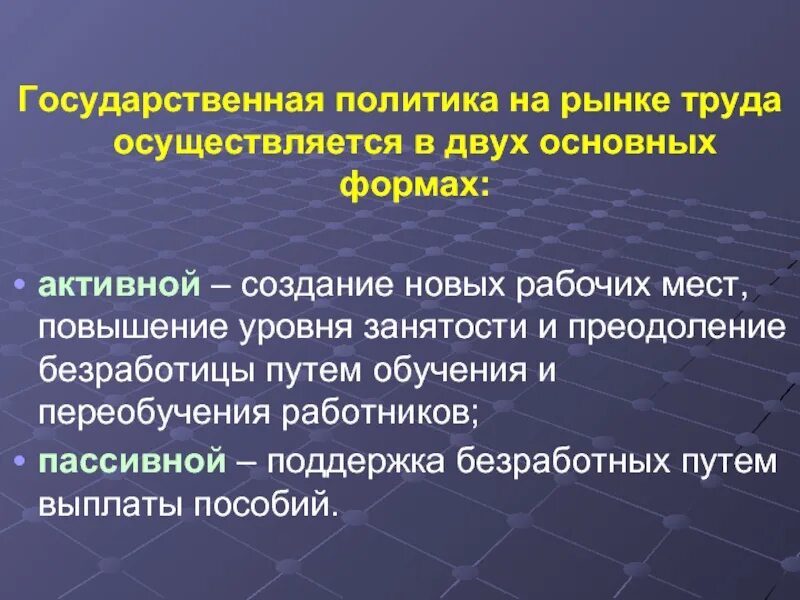 Государственная политика на рынке труда осуществляется в двух основных формах:

• активной – создание новых рабочих мест, повышение уровня занятости и преодоление безработицы путем обучения и переобучения работников;
• пассивной – поддержка безработных путем выплаты пособий.